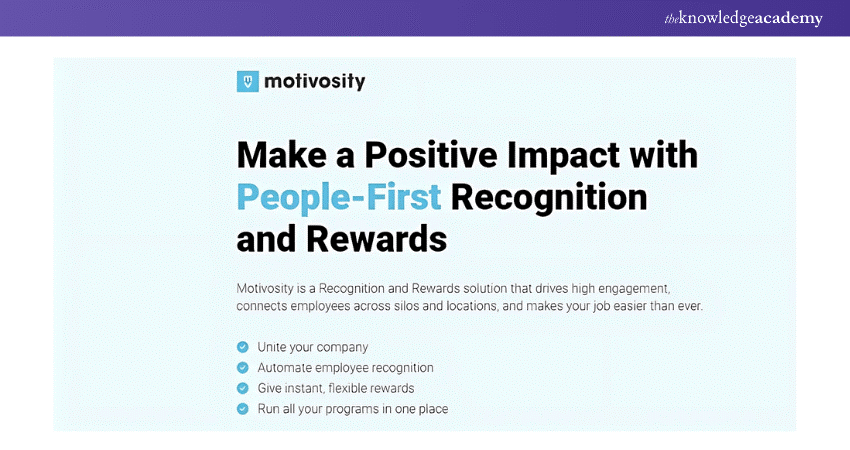 theknowledgeacademy

motivosity

Make a Positive Impact with People-First Recognition and Rewards

Motivosity is a Recognition and Rewards solution that drives high engagement, connects employees across silos and locations, and makes your job easier than ever.

Unite your company
Automate employee recognition
Give instant, flexible rewards
Run all your programs in one place